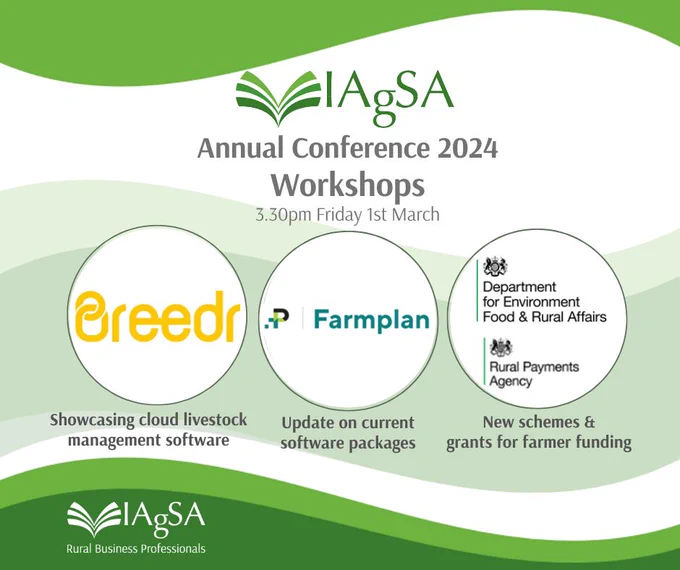 IAgSA

Annual Conference 2024
Workshops
3.30pm Friday 1st March

Breedr

Showcasing cloud livestock management software

Farmplan

Update on current software packages

Department for Environment Food & Rural Affairs

Rural Payments Agency

New schemes & grants for farmer funding

IAgSA
Rural Business Professionals